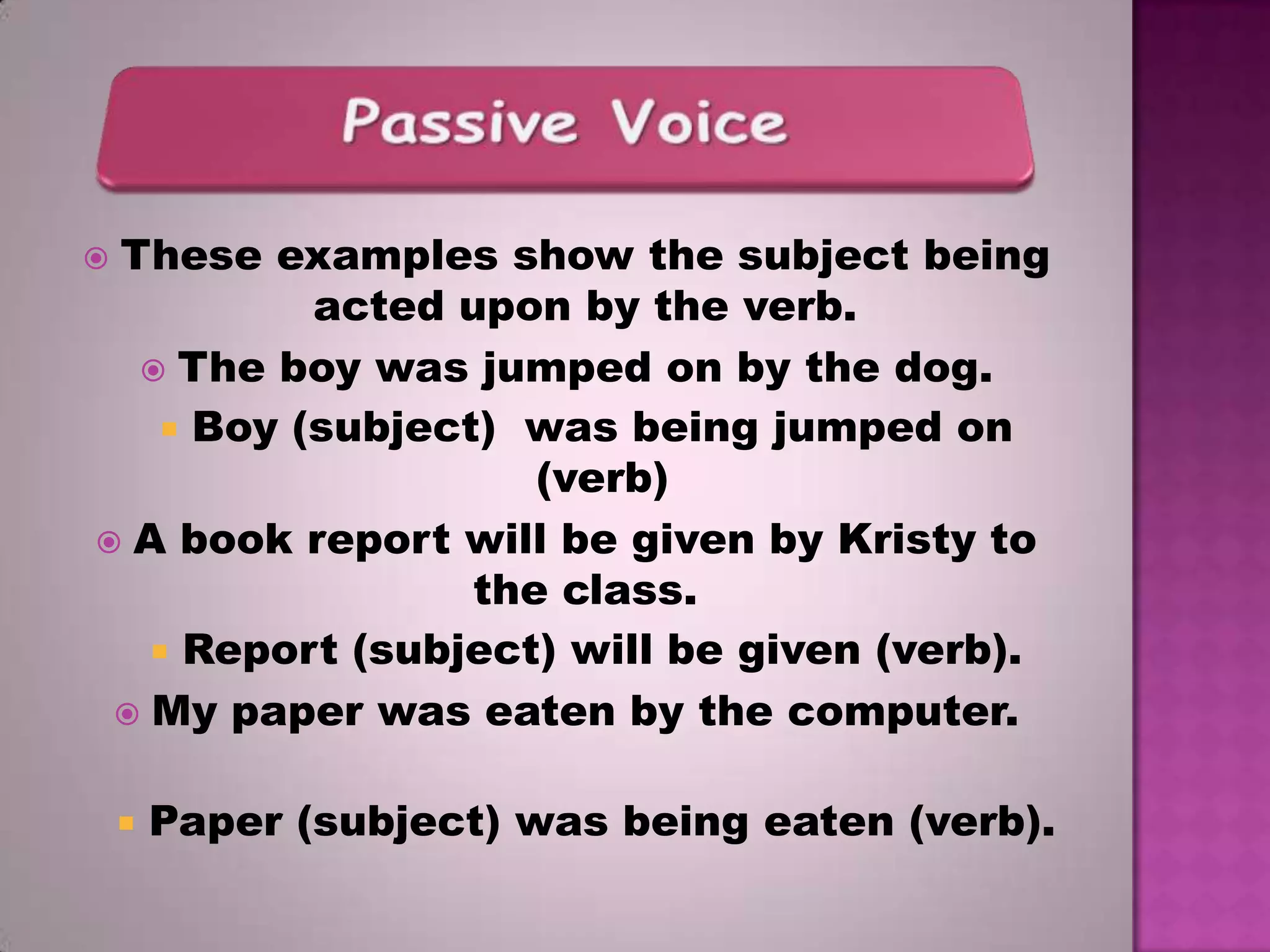 Passive Voice

These examples show the subject being acted upon by the verb.

The boy was jumped on by the dog.

Boy (subject)  was being jumped on (verb)

A book report will be given by Kristy to the class.

Report (subject) will be given (verb).

My paper was eaten by the computer.

Paper (subject) was being eaten (verb).